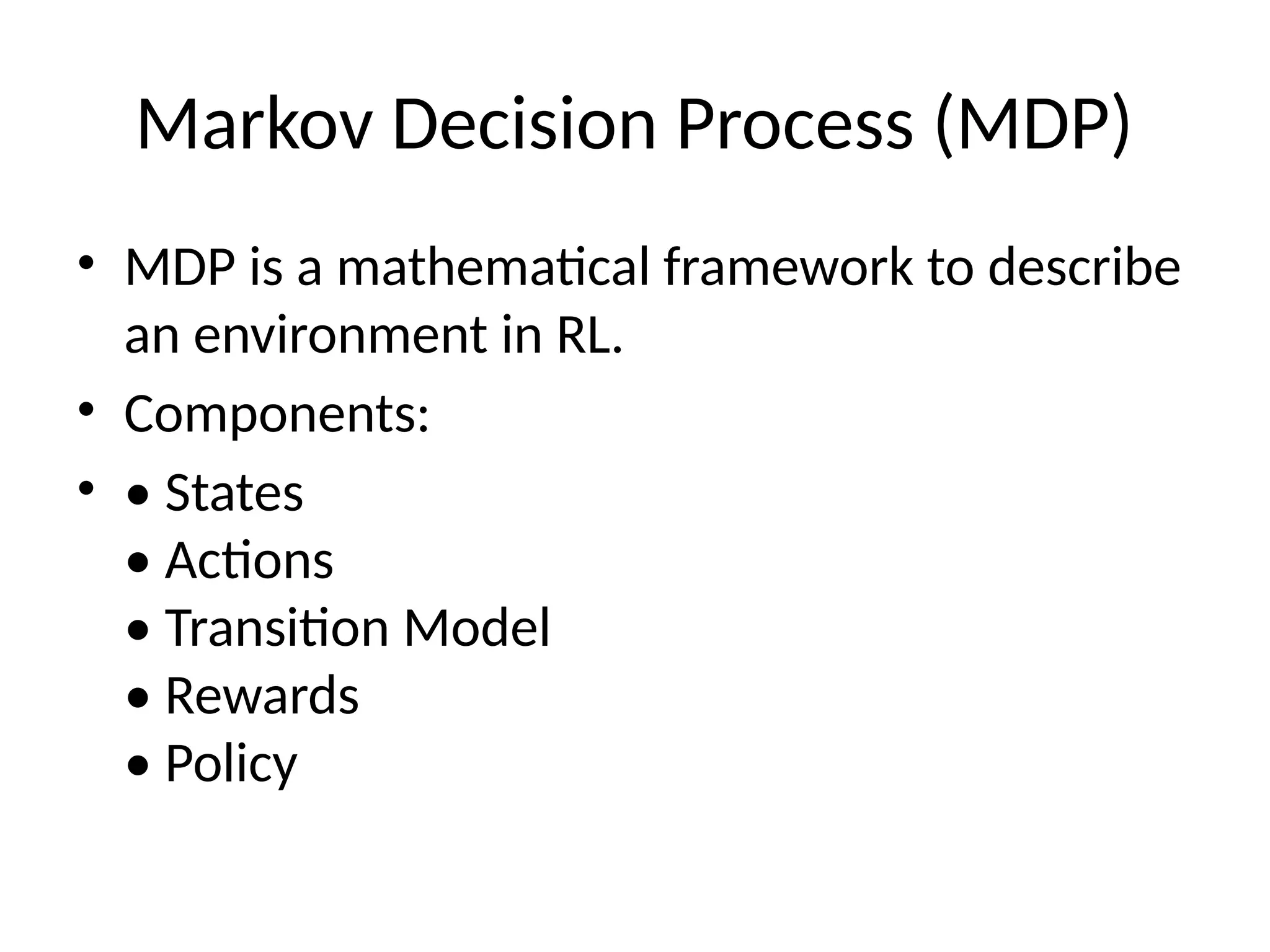 Markov Decision Process (MDP)

• MDP is a mathematical framework to describe an environment in RL.

• Components:

• • States
• Actions
• Transition Model
• Rewards
• Policy